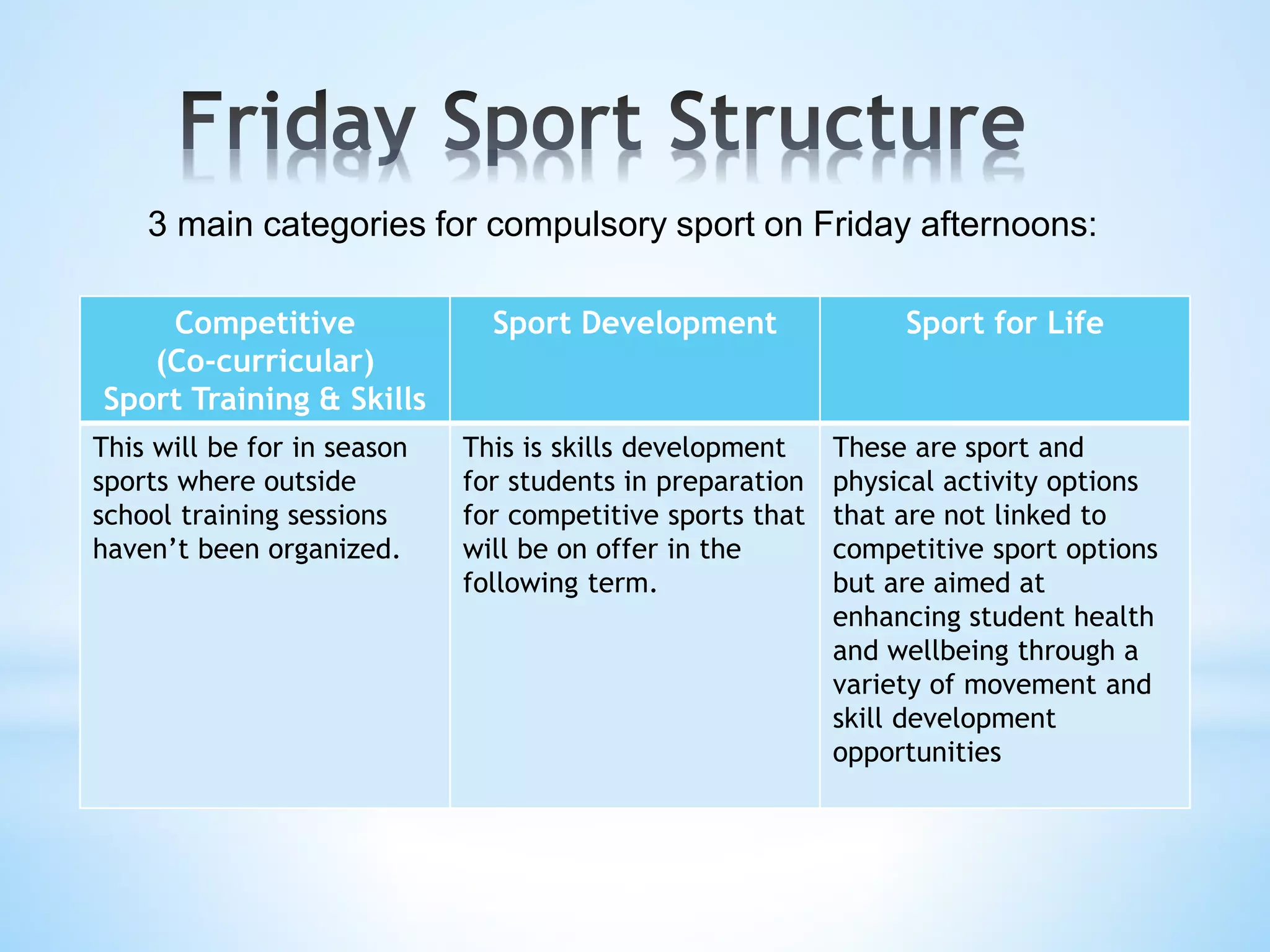 Friday Sport Structure

3 main categories for compulsory sport on Friday afternoons:

| Competitive (Co-curricular) Sport Training & Skills | Sport Development | Sport for Life |
|---|---|---|
| This will be for in season sports where outside school training sessions haven’t been organized. | This is skills development for students in preparation for competitive sports that will be on offer in the following term. | These are sport and physical activity options that are not linked to competitive sport options but are aimed at enhancing student health and wellbeing through a variety of movement and skill development opportunities |